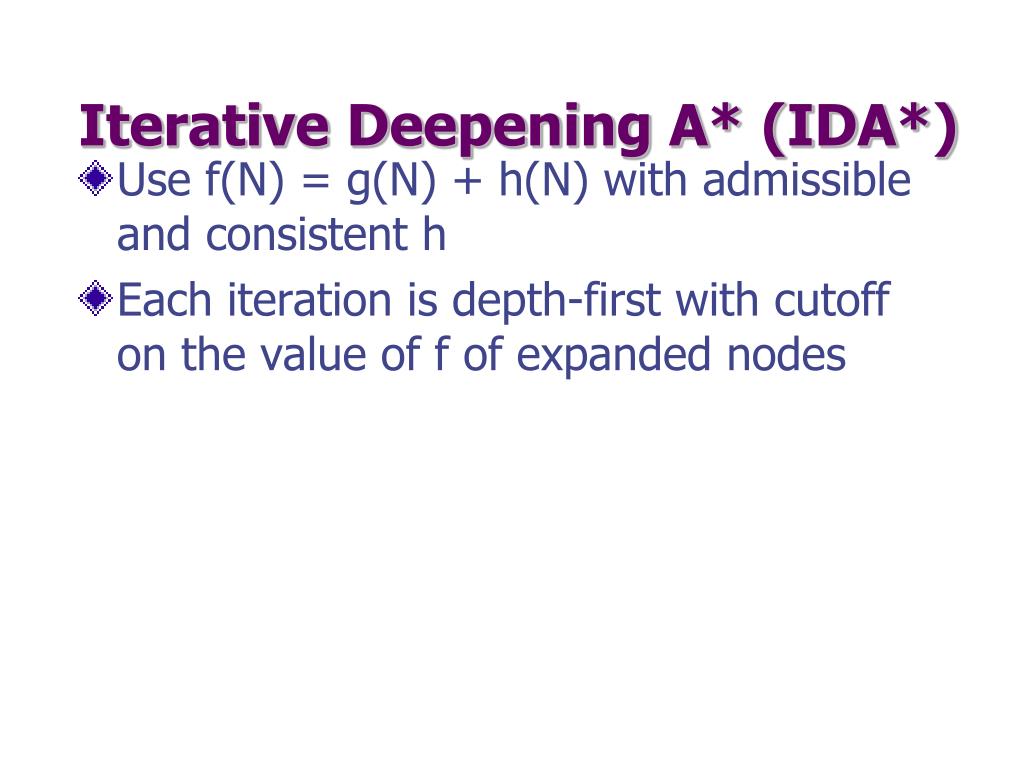 Iterative Deepening A* (IDA*)

Use f(N) = g(N) + h(N) with admissible and consistent h

Each iteration is depth-first with cutoff on the value of f of expanded nodes